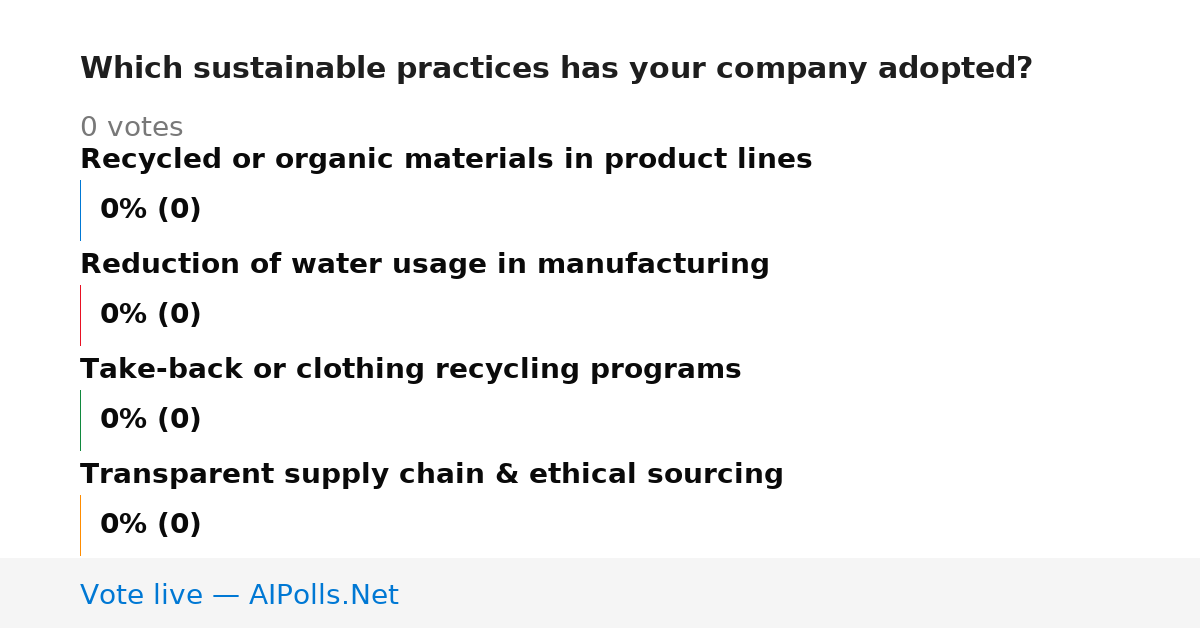 Which sustainable practices has your company adopted?

0 votes

Recycled or organic materials in product lines

0% (0)

Reduction of water usage in manufacturing

0% (0)

Take-back or clothing recycling programs

0% (0)

Transparent supply chain & ethical sourcing

0% (0)

Vote live — AIPolls.Net